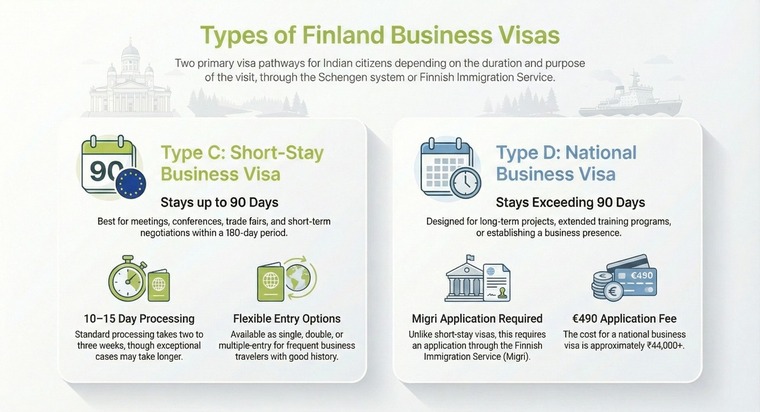 Types of Finland Business Visas

Two primary visa pathways for Indian citizens depending on the duration and purpose of the visit, through the Schengen system or Finnish Immigration Service.

90

Type C: Short-Stay Business Visa

Stays up to 90 Days

Best for meetings, conferences, trade fairs, and short-term negotiations within a 180-day period.

10–15 Day Processing

Standard processing takes two to three weeks, though exceptional cases may take longer.

Flexible Entry Options

Available as single, double, or multiple-entry for frequent business travelers with good history.

Type D: National Business Visa

Stays Exceeding 90 Days

Designed for long-term projects, extended training programs, or establishing a business presence.

Migri Application Required

Unlike short-stay visas, this requires an application through the Finnish Immigration Service (Migri).

€490

€490 Application Fee

The cost for a national business visa is approximately ₹44,000+.